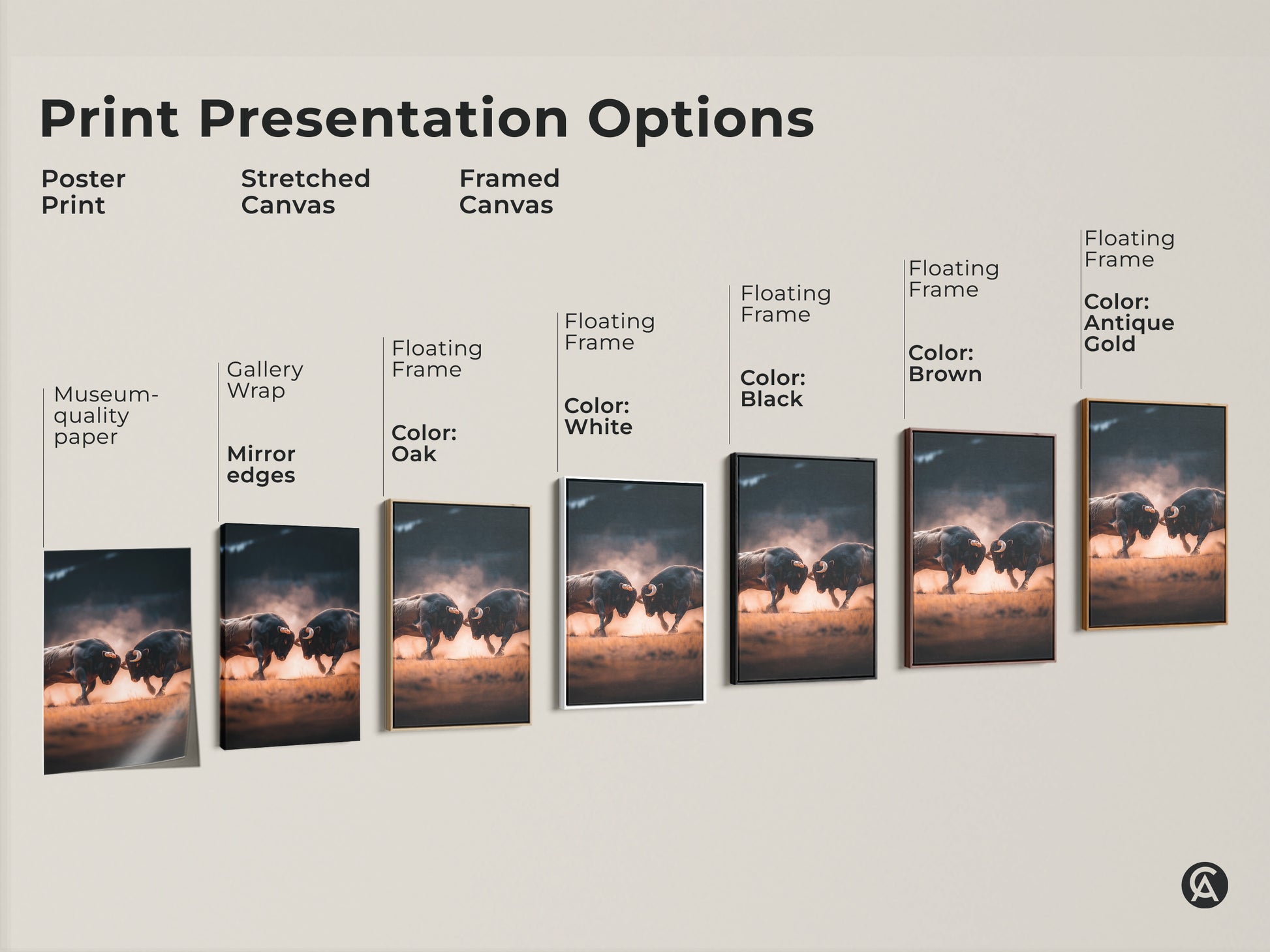 Print Presentation Options

Poster Print

Stretched Canvas

Framed Canvas

Museum-quality paper

Gallery Wrap

Mirror edges

Floating Frame

Color: Oak

Floating Frame

Color: White

Floating Frame

Color: Black

Floating Frame

Color: Brown

Floating Frame

Color: Antique Gold

CA